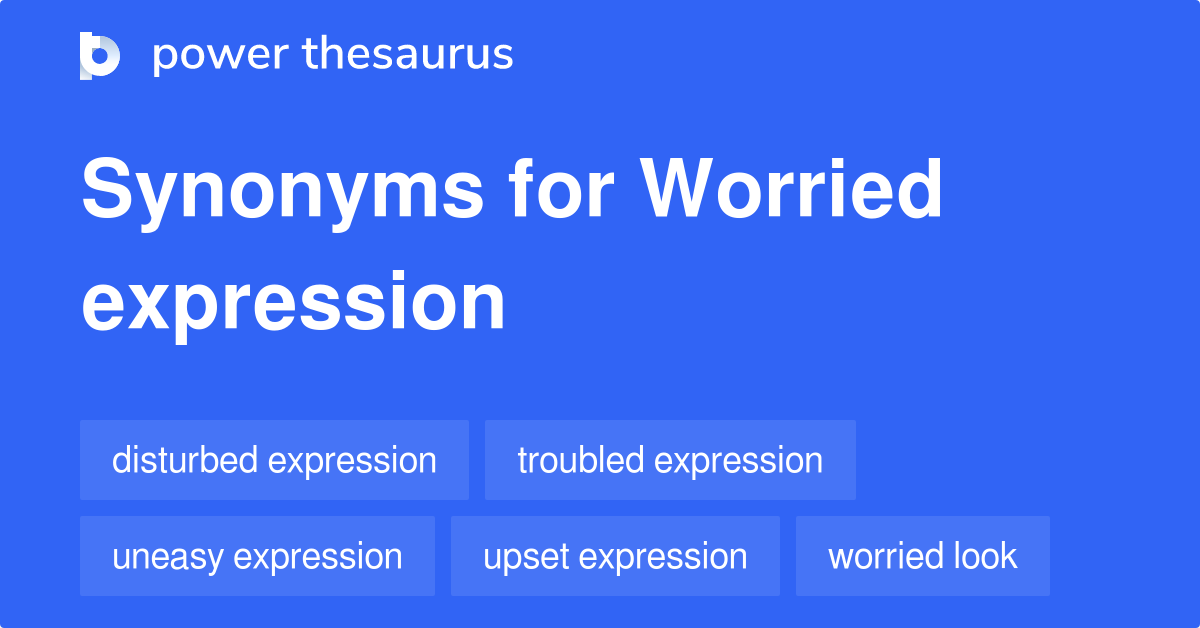 power thesaurus

Synonyms for Worried expression

disturbed expression
troubled expression
uneasy expression
upset expression
worried look